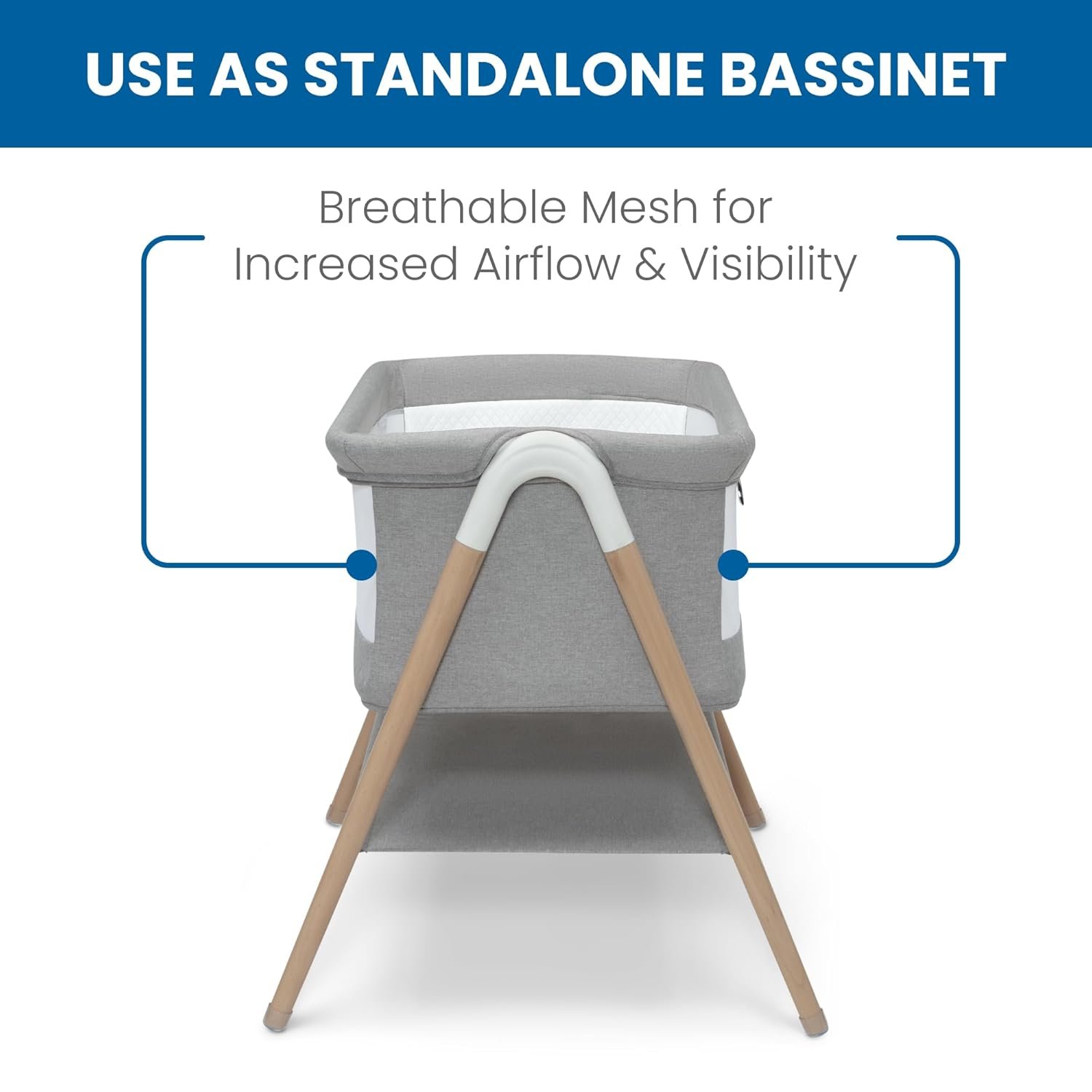 USE AS STANDALONE BASSINET

Breathable Mesh for Increased Airflow & Visibility